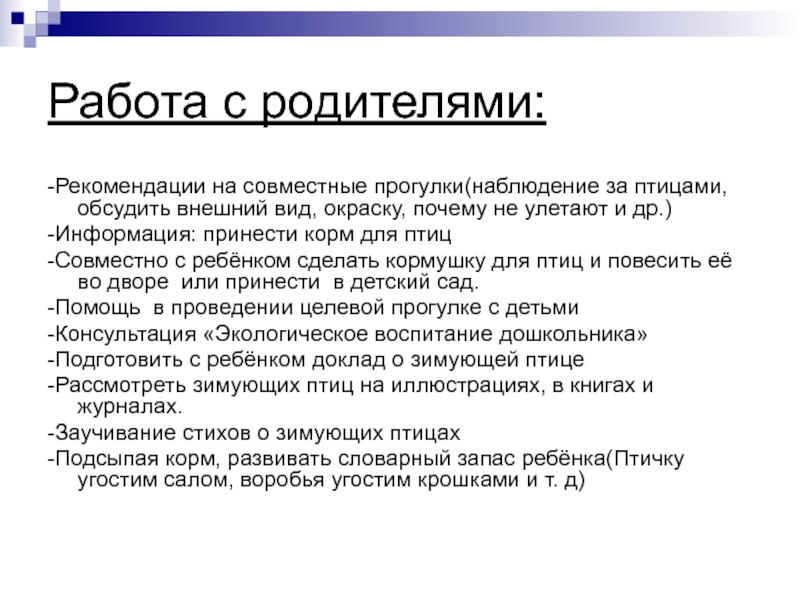 Работа с родителями:

-Рекомендации на совместные прогулки(наблюдение за птицами, обсудить внешний вид, окраску, почему не улетают и др.)

-Информация: принести корм для птиц

-Совместно с ребёнком сделать кормушку для птиц и повесить её во дворе или принести в детский сад.

-Помощь в проведении целевой прогулке с детьми

-Консультация «Экологическое воспитание дошкольника»

-Подготовить с ребёнком доклад о зимующей птице

-Рассмотреть зимующих птиц на иллюстрациях, в книгах и журналах.

-Заучивание стихов о зимующих птицах

-Подсыпая корм, развивать словарный запас ребёнка(Птичку угостим салом, воробья угостим крошками и т. д)